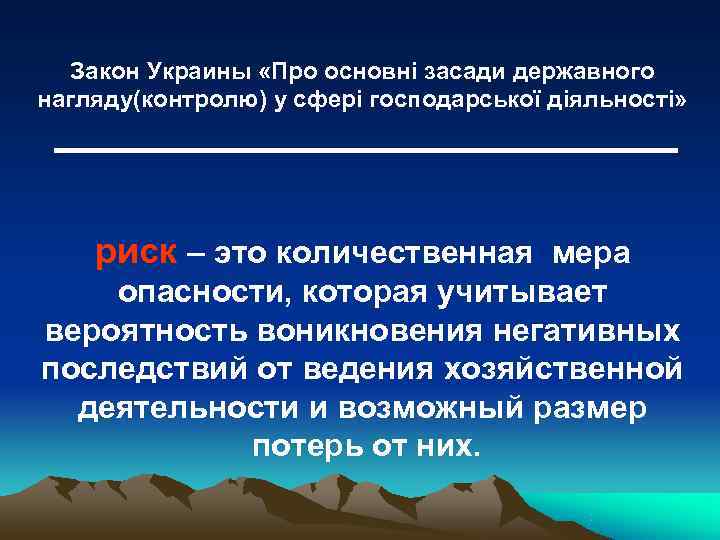 Закон Украины «Про основні засади державного нагляду(контролю) у сфері господарської діяльності»

риск – это количественная мера опасности, которая учитывает вероятность воникновения негативных последствий от ведения хозяйственной деятельности и возможный размер потерь от них.